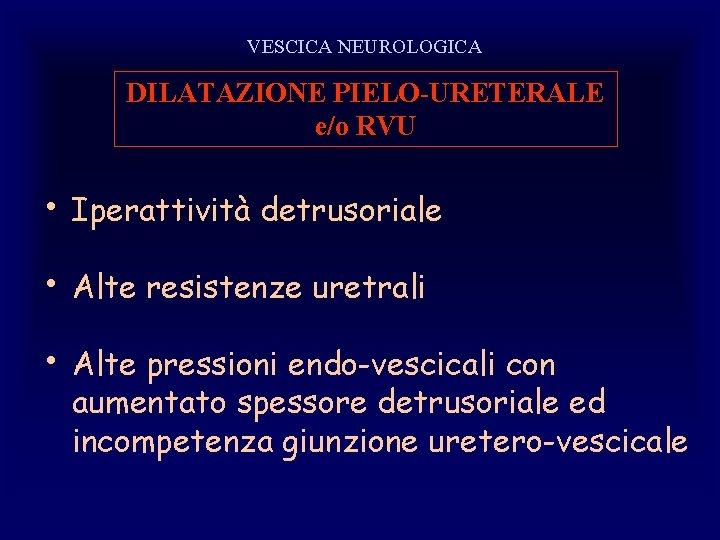 VESCICA NEUROLOGICA

DILATAZIONE PIELO-URETERALE
e/o RVU

• Iperattività detrusoriale

• Alte resistenze uretrali

• Alte pressioni endo-vescicali con aumentato spessore detrusoriale ed incompetenza giunzione uretero-vescicale